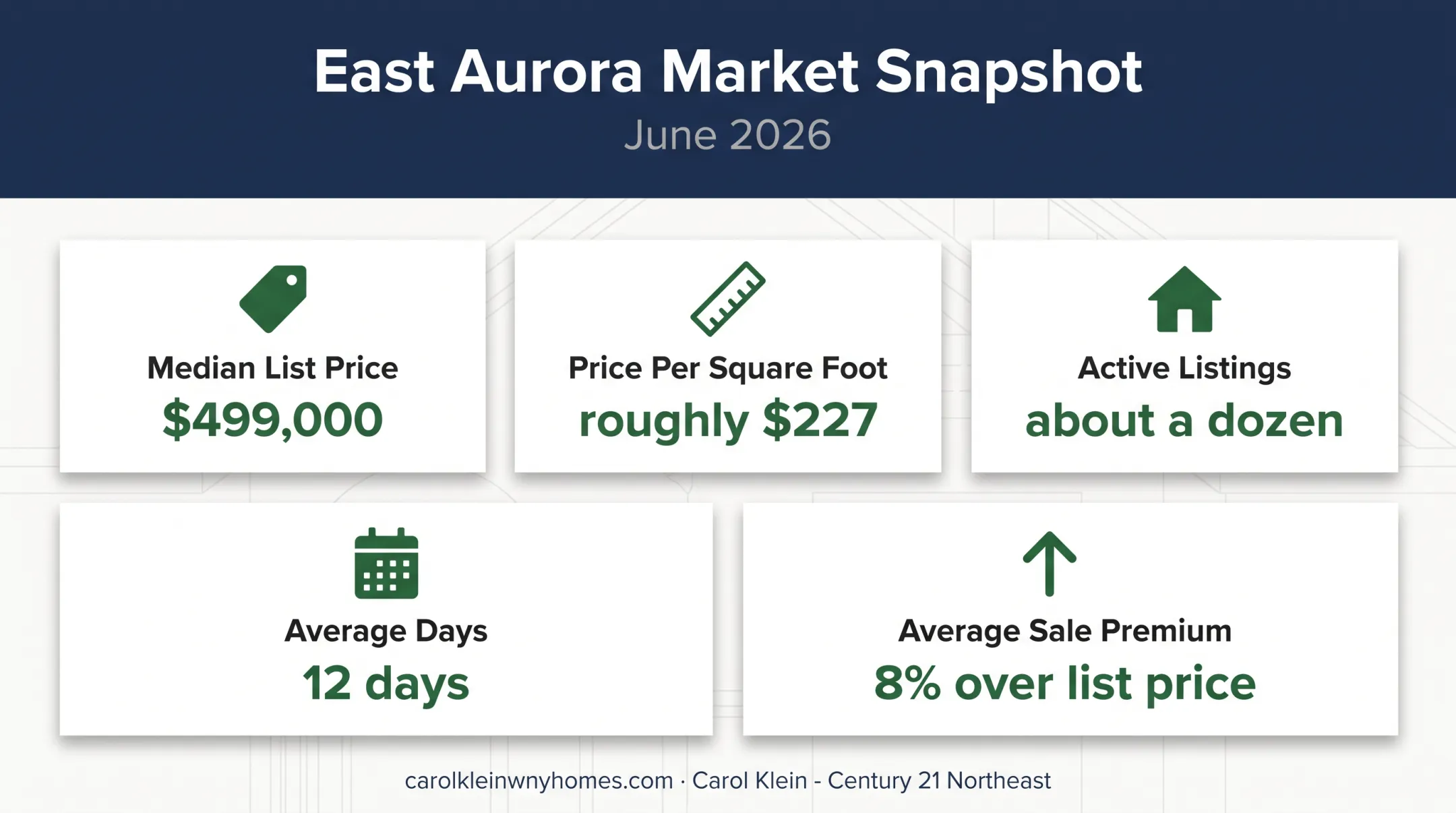 East Aurora Market Snapshot
June 2026

Median List Price
$499,000

Price Per Square Foot
roughly $227

Active Listings
about a dozen

Average Days
12 days

Average Sale Premium
8% over list price

carolkleinwnyhomes.com · Carol Klein - Century 21 Northeast